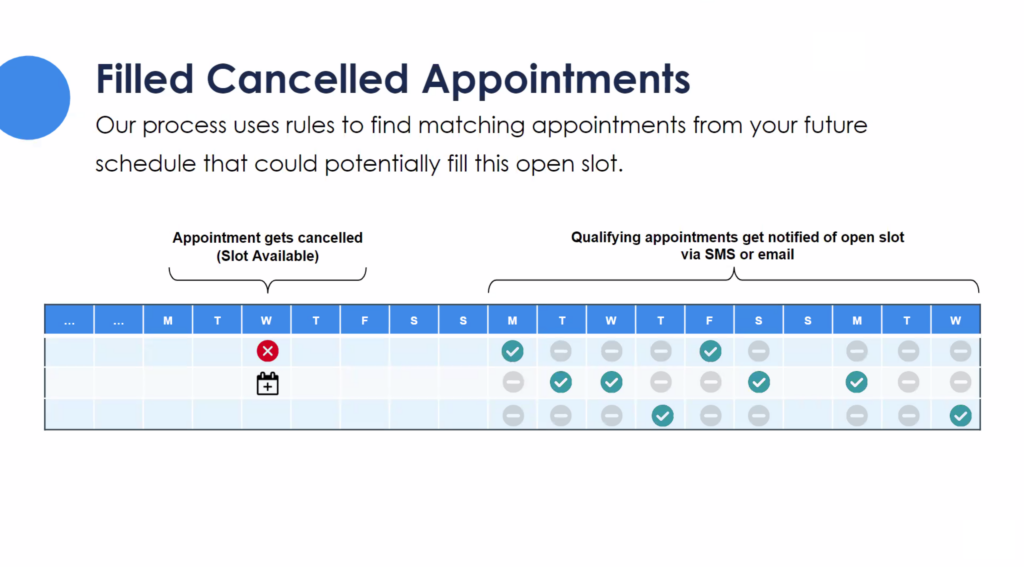 Filled Cancelled Appointments

Our process uses rules to find matching appointments from your future schedule that could potentially fill this open slot.

Appointment gets cancelled (Slot Available)

Qualifying appointments get notified of open slot via SMS or email

| ... | ... | M | T | W | T | F | S | S | M | T | W | T | F | S | S | M | T | W |
|---|---|---|---|---|---|---|---|---|---|---|---|---|---|---|---|---|---|---|
| | | | | | | | | | | | | | | | | | | |
| | | | | | | | | | | | | | | | | | | |
| | | | | | | | | | | | | | | | | | | |